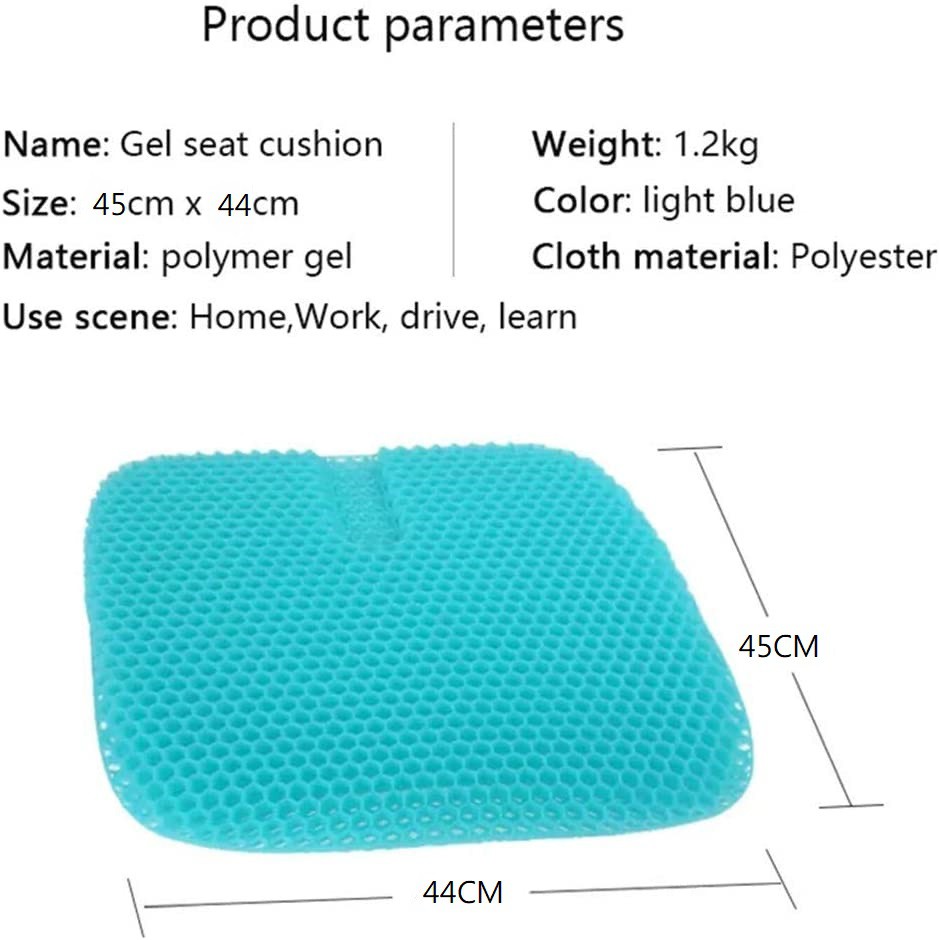 Product parameters

Name: Gel seat cushion
Size: 45cm x 44cm
Material: polymer gel

Weight: 1.2kg
Color: light blue
Cloth material: Polyester

Use scene: Home,Work, drive, learn

45CM

44CM